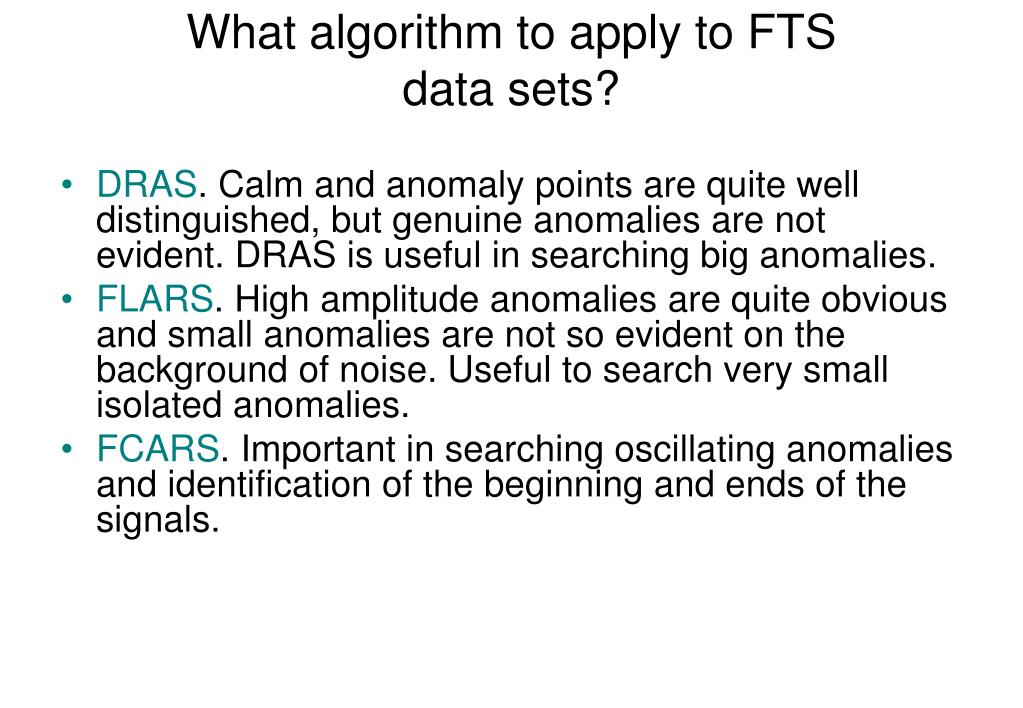 What algorithm to apply to FTS data sets?

• DRAS. Calm and anomaly points are quite well distinguished, but genuine anomalies are not evident. DRAS is useful in searching big anomalies.
• FLARS. High amplitude anomalies are quite obvious and small anomalies are not so evident on the background of noise. Useful to search very small isolated anomalies.
• FCARS. Important in searching oscillating anomalies and identification of the beginning and ends of the signals.